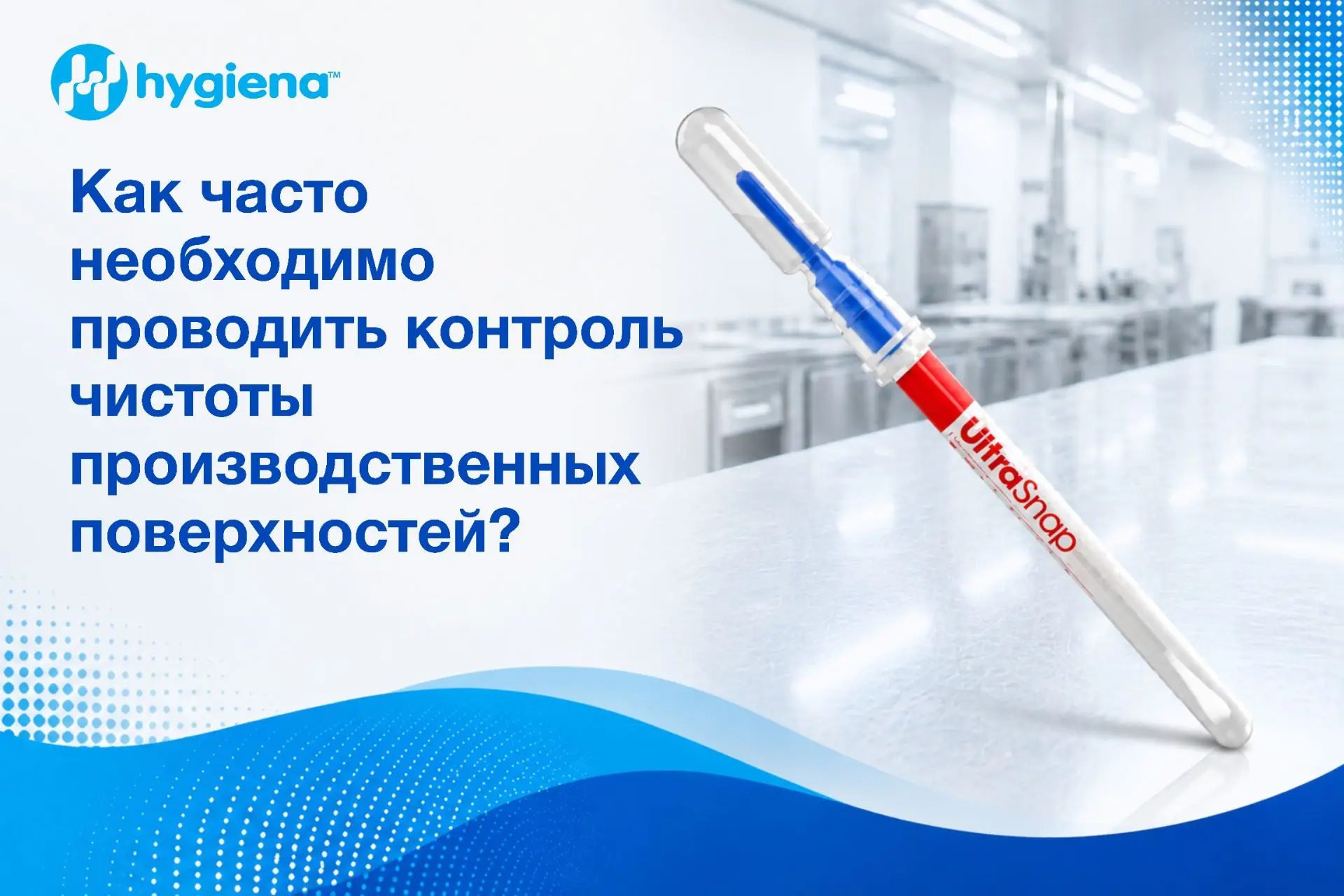 hygiena™

Как часто необходимо проводить контроль чистоты производственных поверхностей?

UltraSnap